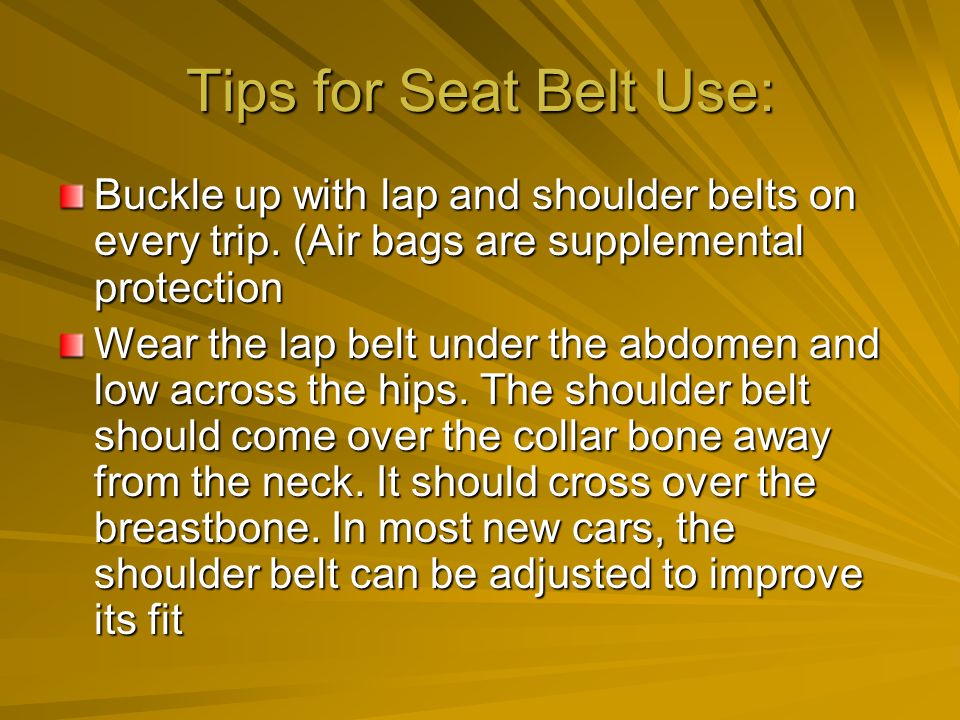 Tips for Seat Belt Use:

Buckle up with lap and shoulder belts on every trip. (Air bags are supplemental protection

Wear the lap belt under the abdomen and low across the hips. The shoulder belt should come over the collar bone away from the neck. It should cross over the breastbone. In most new cars, the shoulder belt can be adjusted to improve its fit